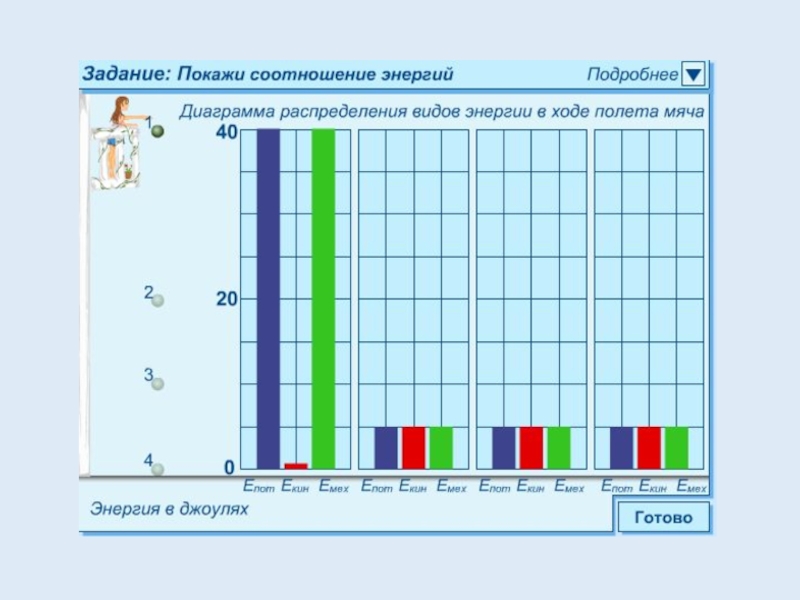 Задание: Покажи соотношение энергий

Подробнее

Диаграмма распределения видов энергии в ходе полета мяча

1

2

3

4

40

20

0

$E_{пот}$ $E_{кин}$ $E_{мех}$ $E_{пот}$ $E_{кин}$ $E_{мех}$ $E_{пот}$ $E_{кин}$ $E_{мех}$ $E_{пот}$ $E_{кин}$ $E_{мех}$

Энергия в джоулях

Готово